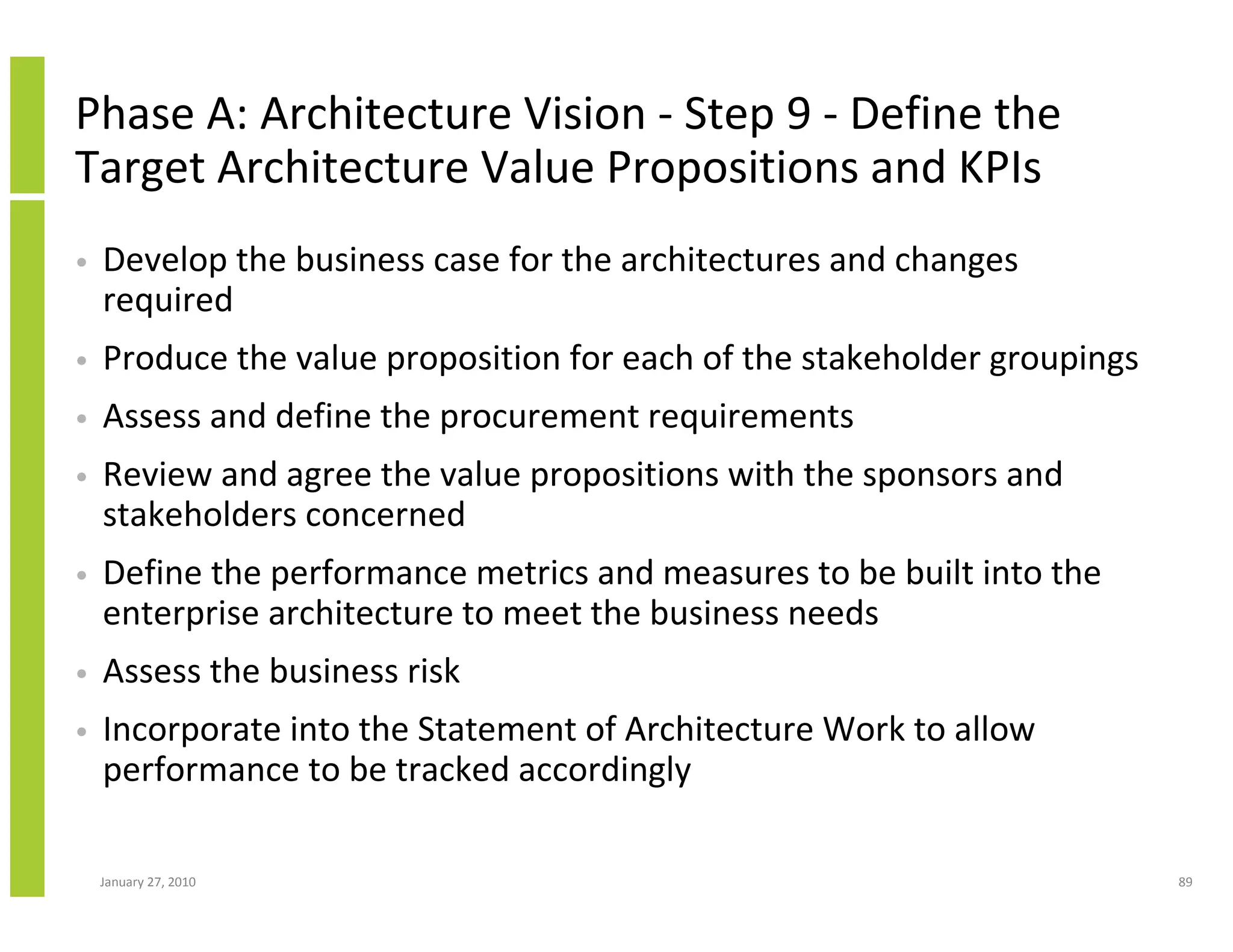 Phase A: Architecture Vision - Step 9 - Define the Target Architecture Value Propositions and KPIs

• Develop the business case for the architectures and changes required

• Produce the value proposition for each of the stakeholder groupings

• Assess and define the procurement requirements

• Review and agree the value propositions with the sponsors and stakeholders concerned

• Define the performance metrics and measures to be built into the enterprise architecture to meet the business needs

• Assess the business risk

• Incorporate into the Statement of Architecture Work to allow performance to be tracked accordingly

January 27, 2010

89